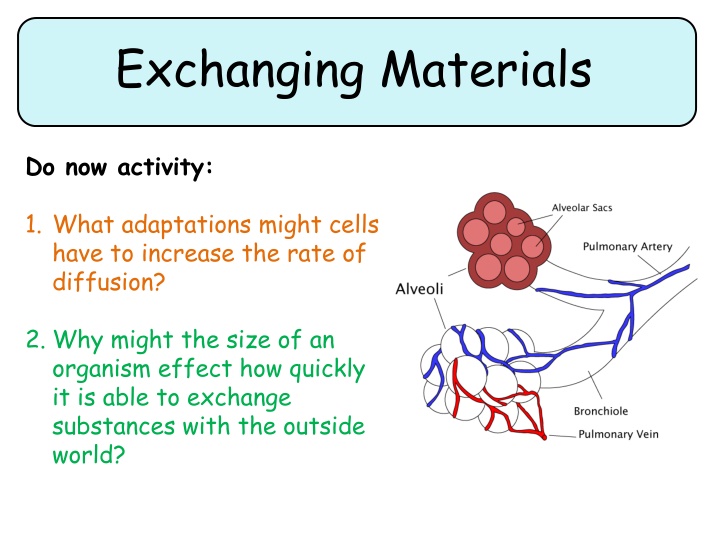 Exchanging Materials

Do now activity:

1. What adaptations might cells have to increase the rate of diffusion?

2. Why might the size of an organism effect how quickly it is able to exchange substances with the outside world?

Alveolar Sacs

Pulmonary Artery

Alveoli

Bronchiole

Pulmonary Vein